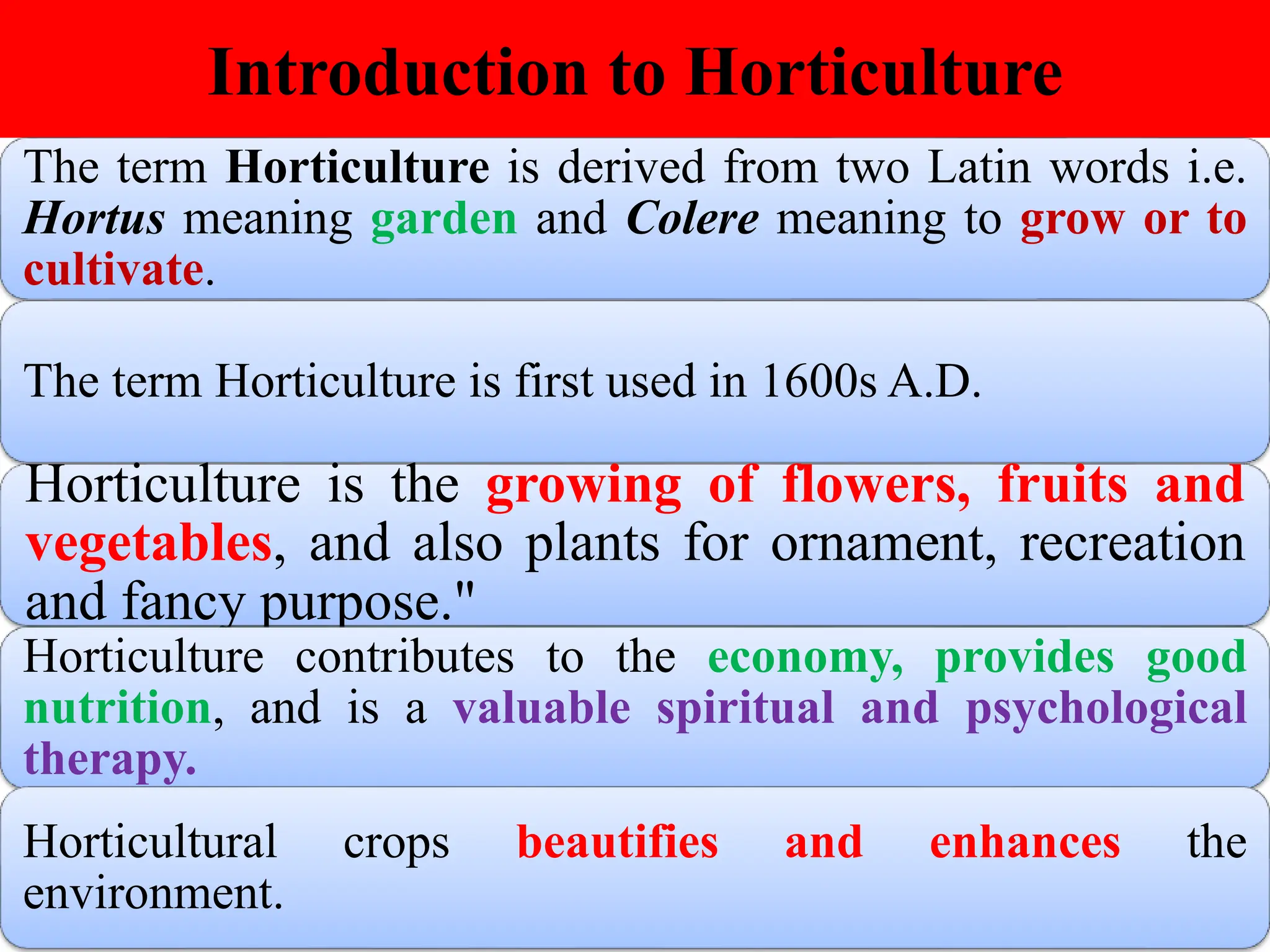 Introduction to Horticulture

The term Horticulture is derived from two Latin words i.e. Hortus meaning garden and Colere meaning to grow or to cultivate.

The term Horticulture is first used in 1600s A.D.

Horticulture is the growing of flowers, fruits and vegetables, and also plants for ornament, recreation and fancy purpose."

Horticulture contributes to the economy, provides good nutrition, and is a valuable spiritual and psychological therapy.

Horticultural crops beautifies and enhances the environment.